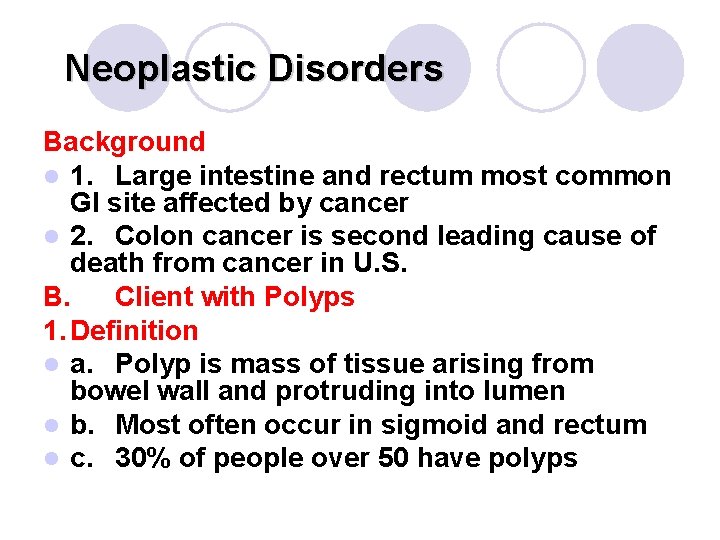 Neoplastic Disorders

Background

1. Large intestine and rectum most common GI site affected by cancer

2. Colon cancer is second leading cause of death from cancer in U.S.

B. Client with Polyps

1. Definition

a. Polyp is mass of tissue arising from bowel wall and protruding into lumen

b. Most often occur in sigmoid and rectum

c. 30% of people over 50 have polyps